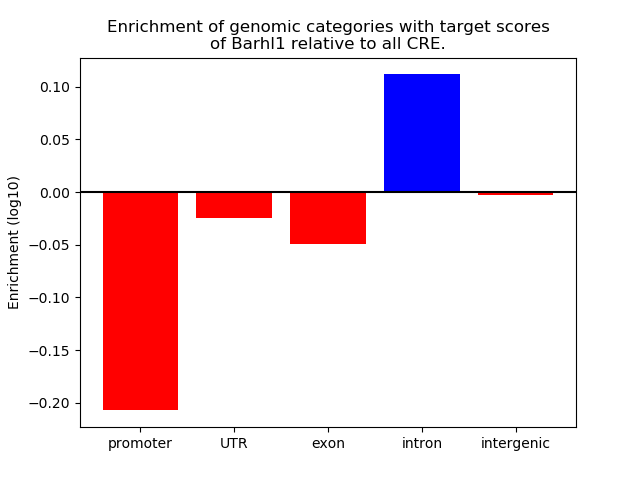 Enrichment of genomic categories with target scores of Barhl1 relative to all CRE.

Enrichment (log10)

0.10
0.05
0.00
−0.05
−0.10
−0.15
−0.20

promoter
UTR
exon
intron
intergenic